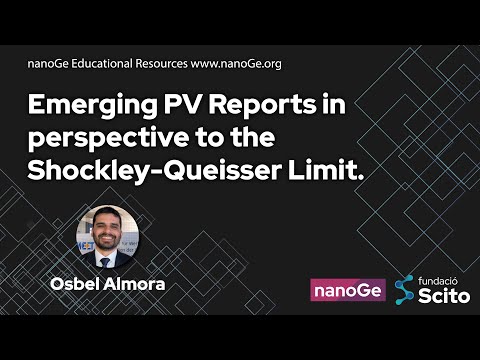 nanoGe Educational Resources www.nanoGe.org

Emerging PV Reports in perspective to the Shockley-Queisser Limit.

Osbel Almora

nanoGe

fundació Scito